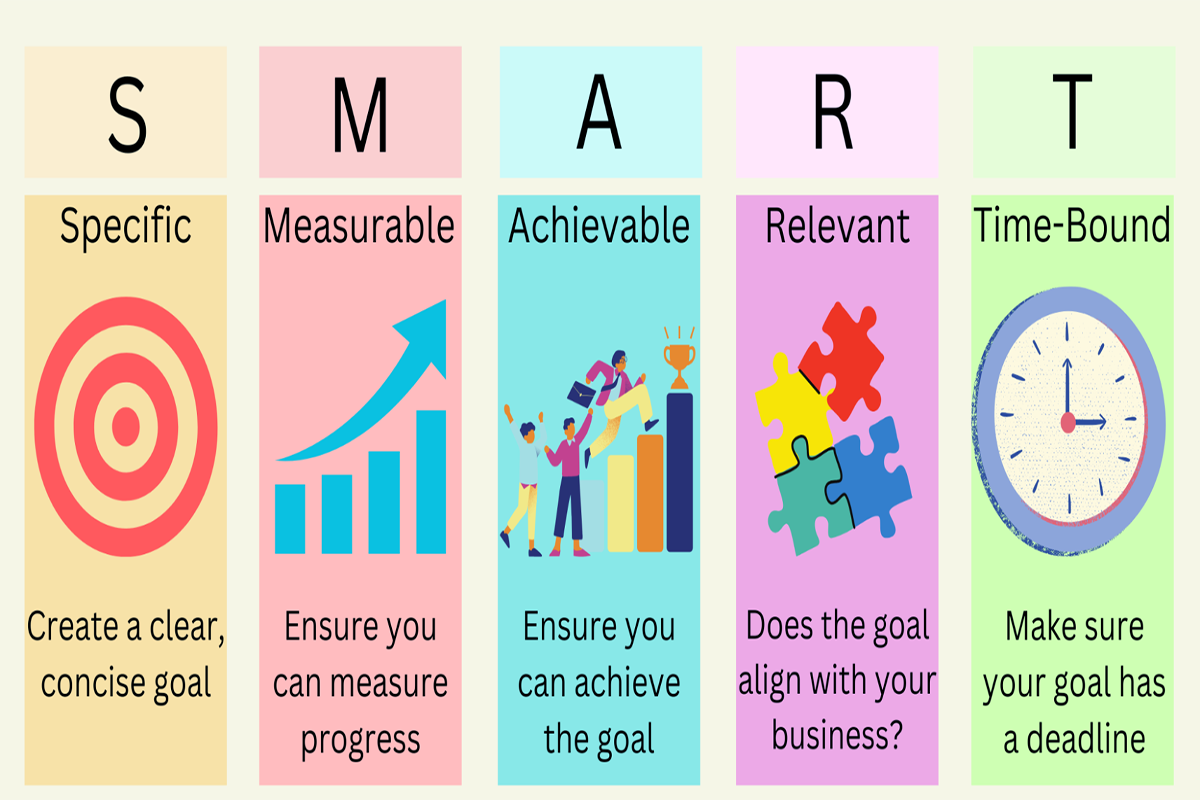 S

Specific

Create a clear, concise goal

M

Measurable

Ensure you can measure progress

A

Achievable

Ensure you can achieve the goal

R

Relevant

Does the goal align with your business?

T

Time-Bound

Make sure your goal has a deadline